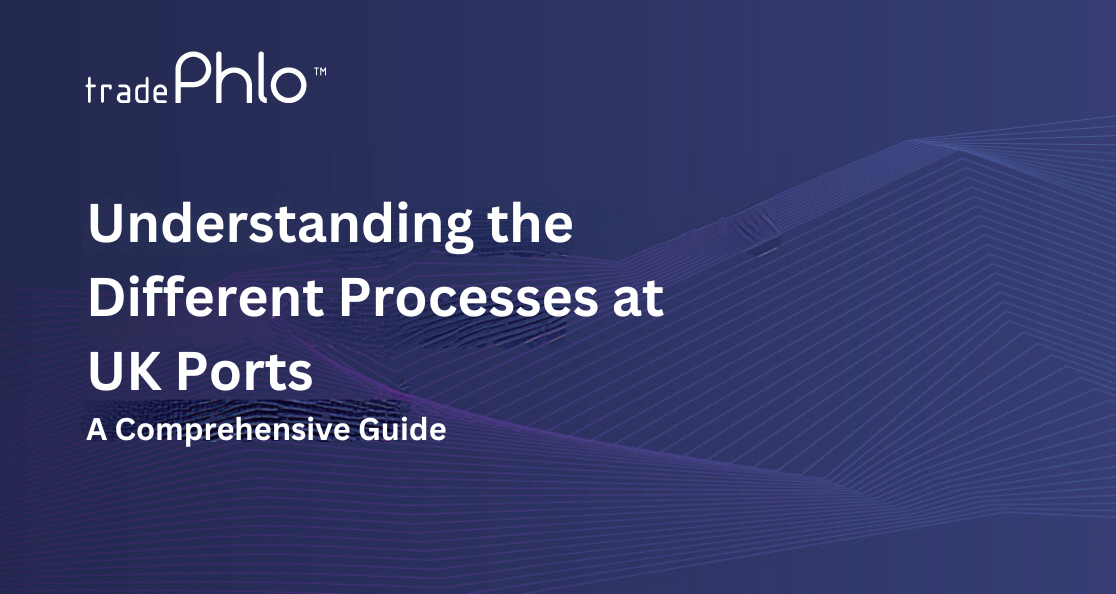 tradePhlo™

Understanding the Different Processes at UK Ports

A Comprehensive Guide